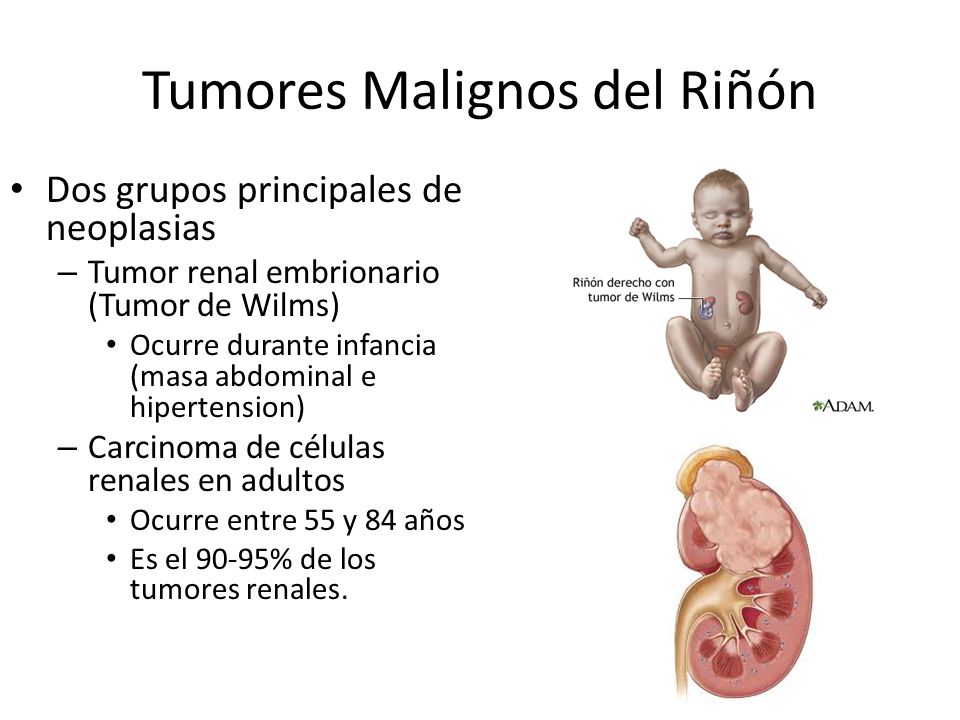 Tumores Malignos del Riñón

• Dos grupos principales de neoplasias
– Tumor renal embrionario (Tumor de Wilms)
• Ocurre durante infancia (masa abdominal e hipertension)
– Carcinoma de células renales en adultos
• Ocurre entre 55 y 84 años
• Es el 90-95% de los tumores renales.

Riñón derecho con tumor de Wilms

A.D.A.M.